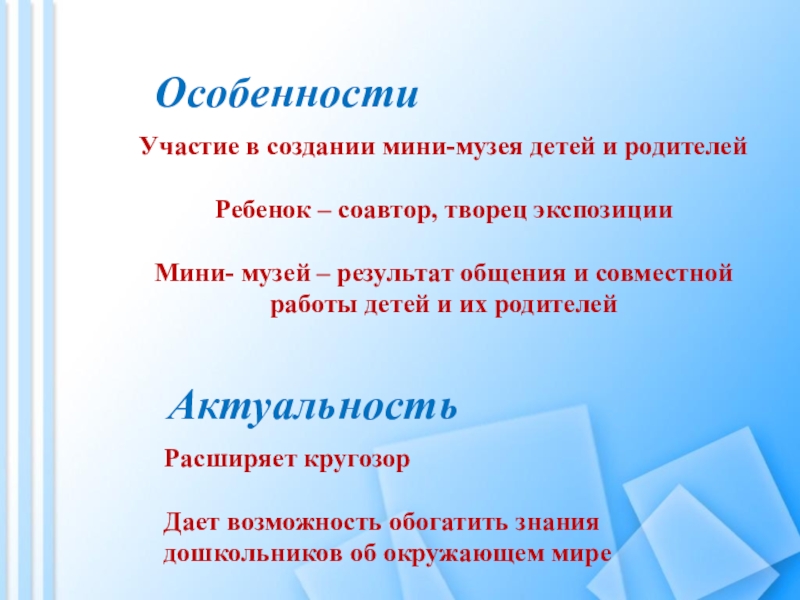 Особенности

Участие в создании мини-музея детей и родителей

Ребенок – соавтор, творец экспозиции

Мини- музей – результат общения и совместной работы детей и их родителей

Актуальность

Расширяет кругозор

Дает возможность обогатить знания дошкольников об окружающем мире